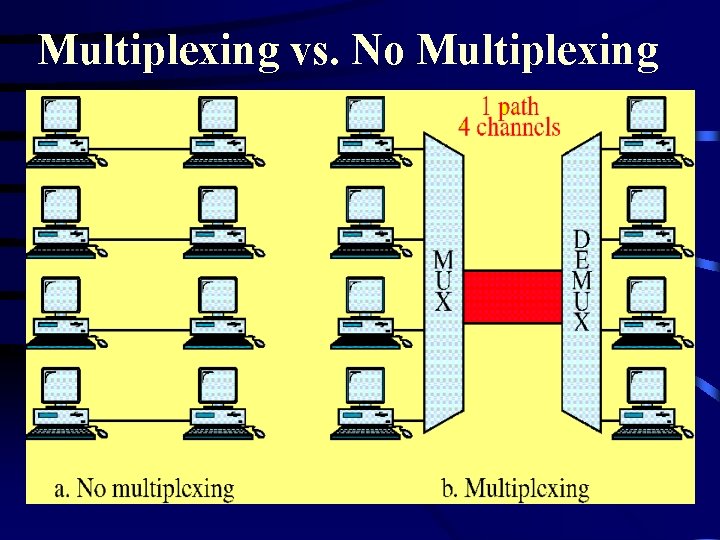 Multiplexing vs. No Multiplexing

1 path
4 channels

MUX

DEMUX

a. No multiplexing

b. Multiplexing